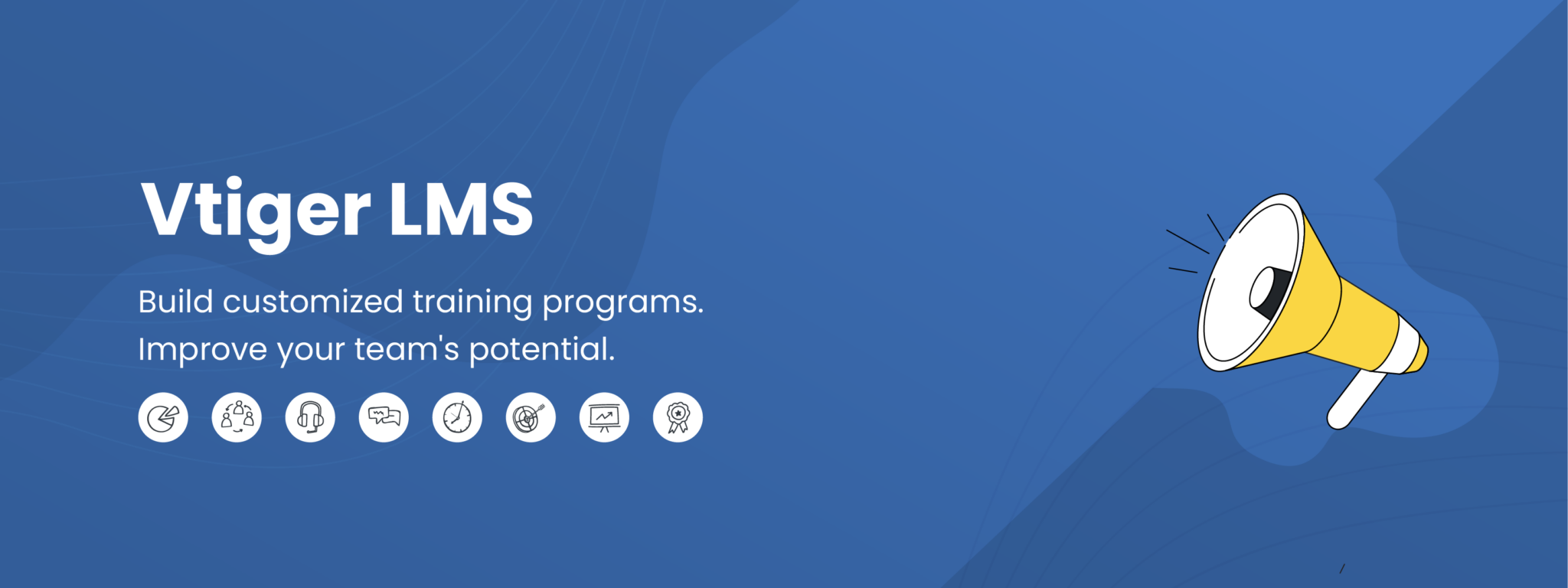 Vtiger LMS

Build customized training programs.
Improve your team's potential.